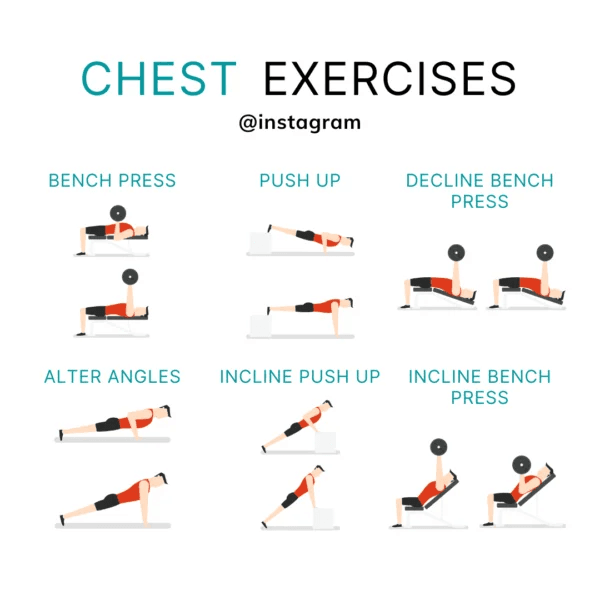 CHEST EXERCISES

@instagram

BENCH PRESS

PUSH UP

DECLINE BENCH PRESS

ALTER ANGLES

INCLINE PUSH UP

INCLINE BENCH PRESS